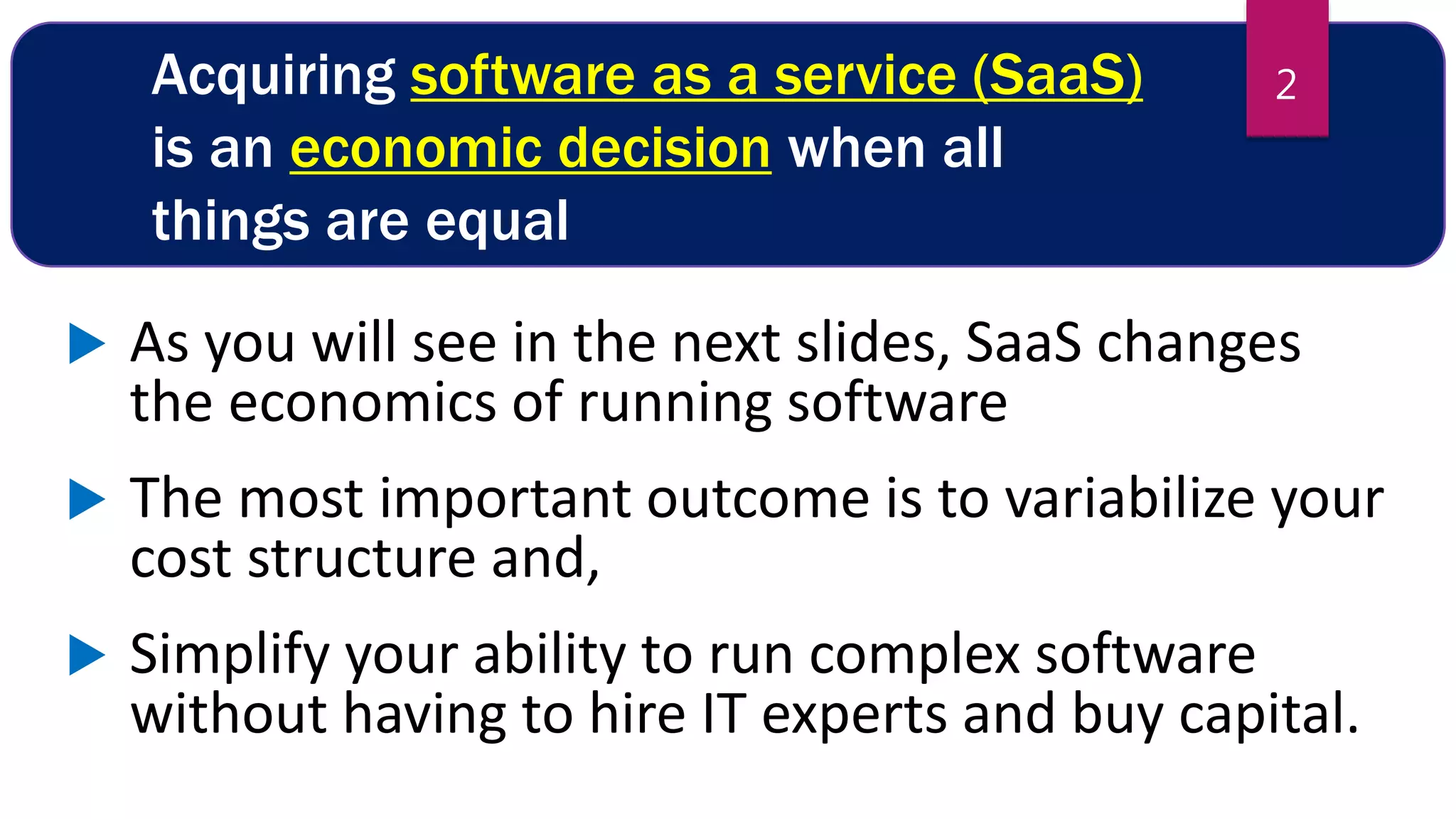 Acquiring software as a service (SaaS) is an economic decision when all things are equal

2

As you will see in the next slides, SaaS changes the economics of running software

The most important outcome is to variabilize your cost structure and,

Simplify your ability to run complex software without having to hire IT experts and buy capital.